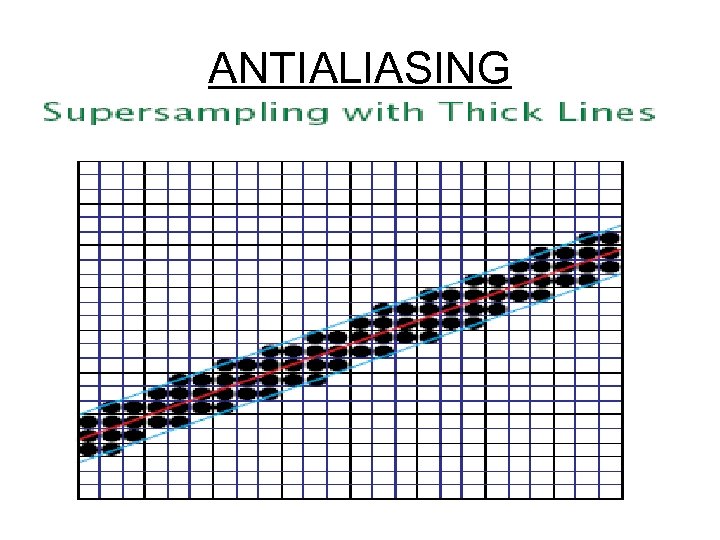 ANTIALIASING

Supersampling with Thick Lines